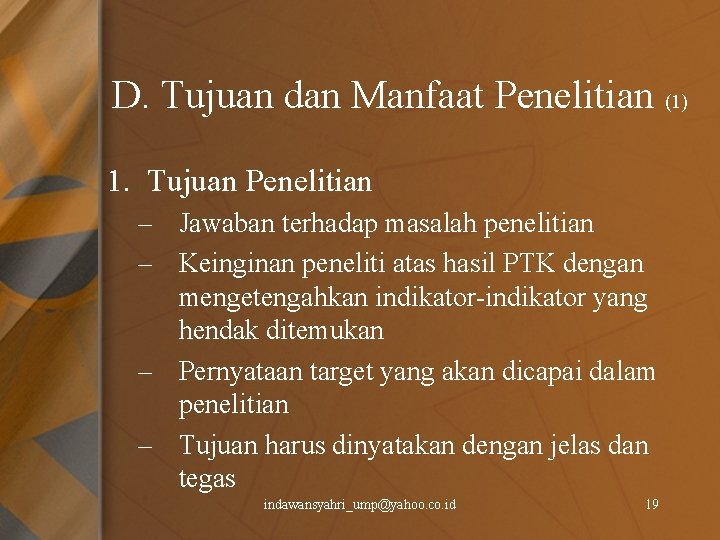 D. Tujuan dan Manfaat Penelitian (1)

1. Tujuan Penelitian

– Jawaban terhadap masalah penelitian

– Keinginan peneliti atas hasil PTK dengan mengetengahkan indikator-indikator yang hendak ditemukan

– Pernyataan target yang akan dicapai dalam penelitian

– Tujuan harus dinyatakan dengan jelas dan tegas

indawansyahri_ump@yahoo.co.id

19